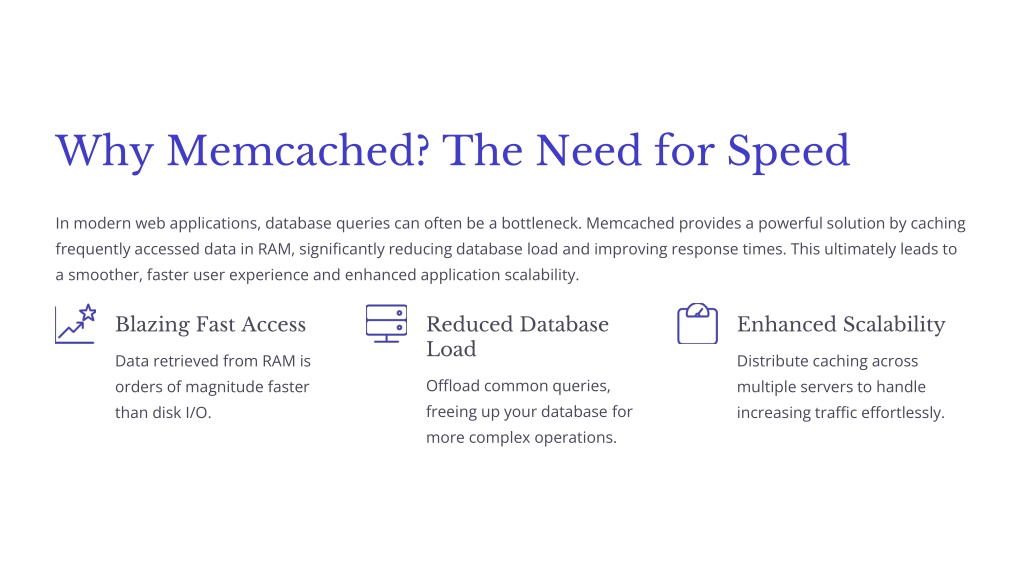 Why Memcached? The Need for Speed

In modern web applications, database queries can often be a bottleneck. Memcached provides a powerful solution by caching frequently accessed data in RAM, significantly reducing database load and improving response times. This ultimately leads to a smoother, faster user experience and enhanced application scalability.

Blazing Fast Access

Data retrieved from RAM is orders of magnitude faster than disk I/O.

Reduced Database Load

Offload common queries, freeing up your database for more complex operations.

Enhanced Scalability

Distribute caching across multiple servers to handle increasing traffic effortlessly.